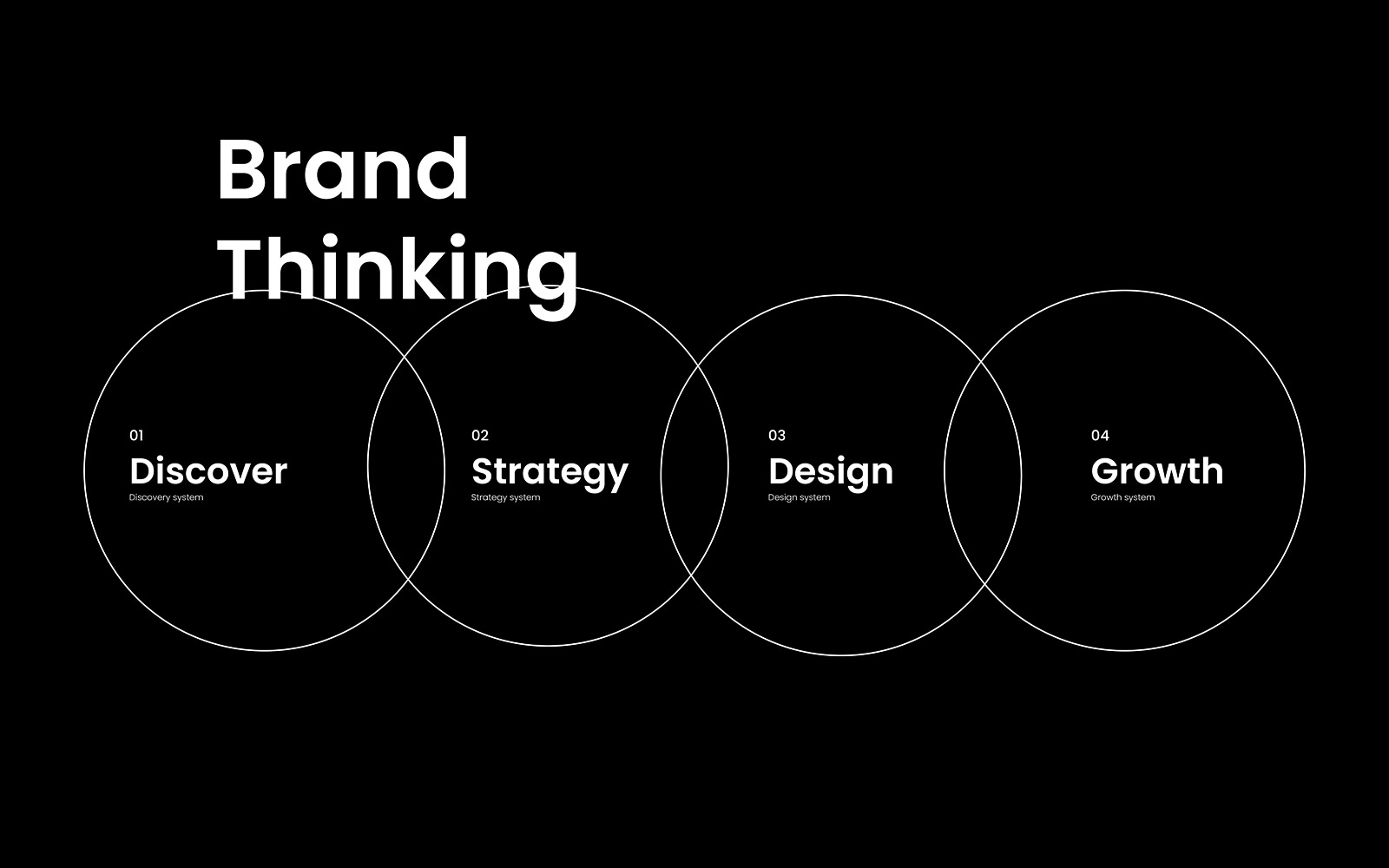 Brand Thinking

01
Discover
Discovery system

02
Strategy
Strategy system

03
Design
Design system

04
Growth
Growth system